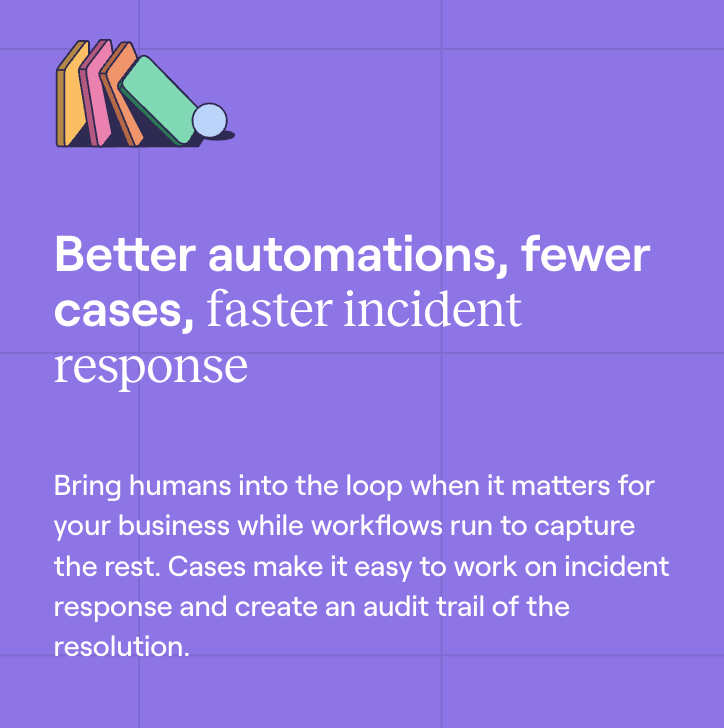 Better automations, fewer cases, faster incident response

Bring humans into the loop when it matters for your business while workflows run to capture the rest. Cases make it easy to work on incident response and create an audit trail of the resolution.